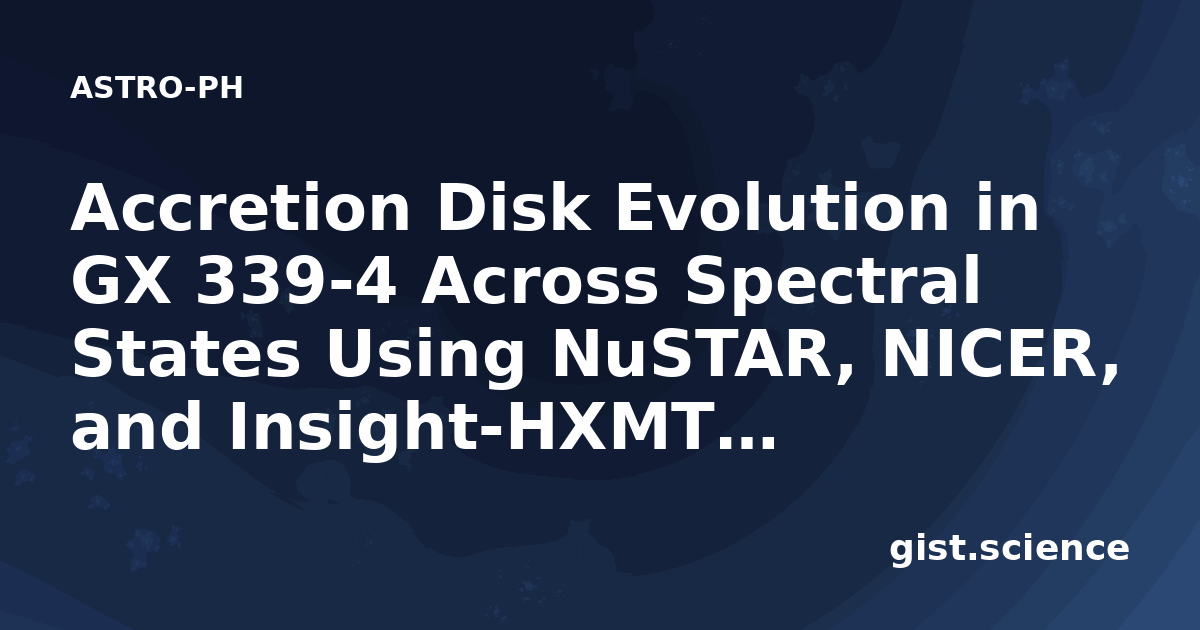 ASTRO-PH

Accretion Disk Evolution in GX 339-4 Across Spectral States Using NuSTAR, NICER, and Insight-HXMT...

gist.science